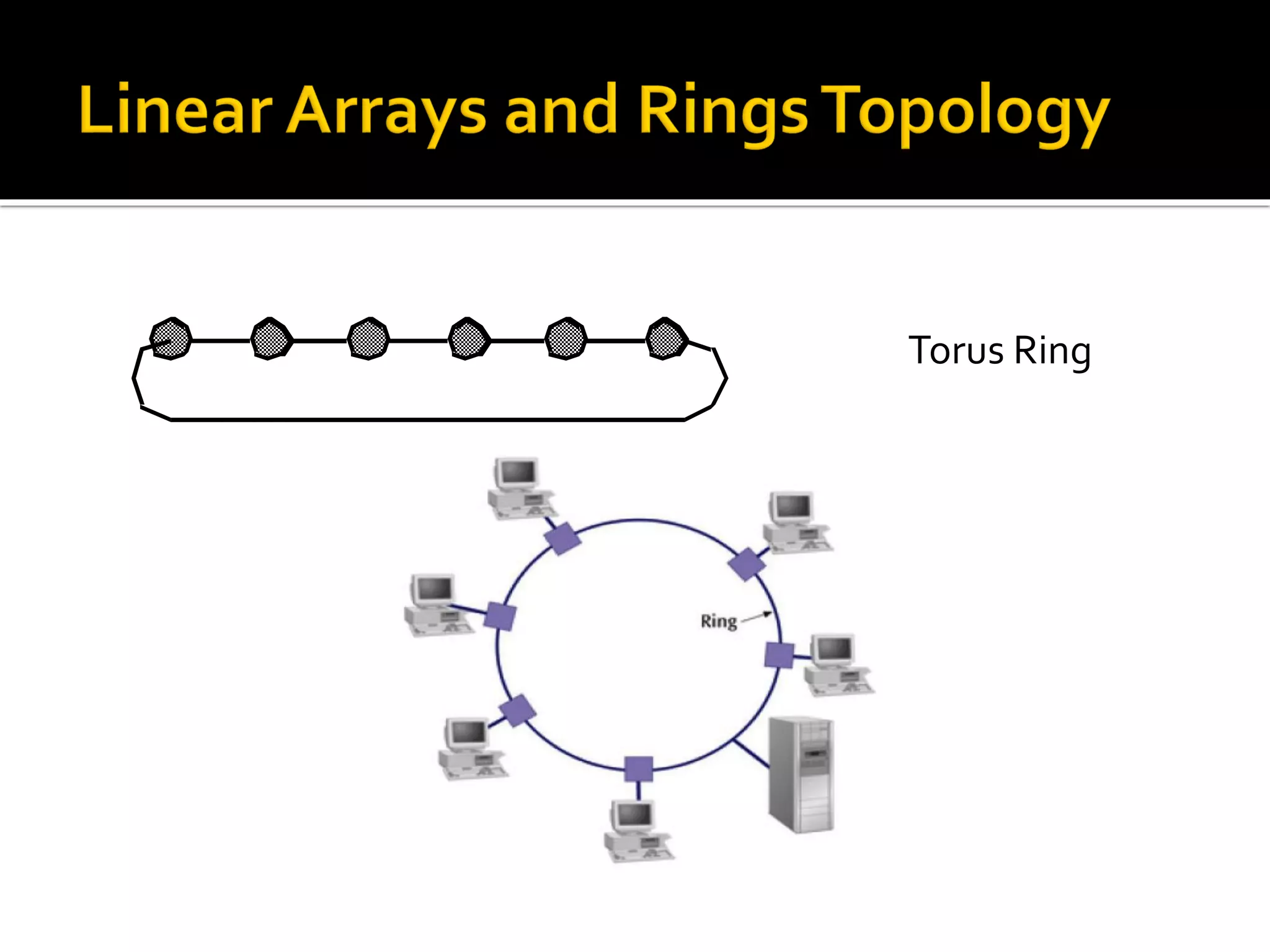 Linear Arrays and Rings Topology

Torus Ring

Ring